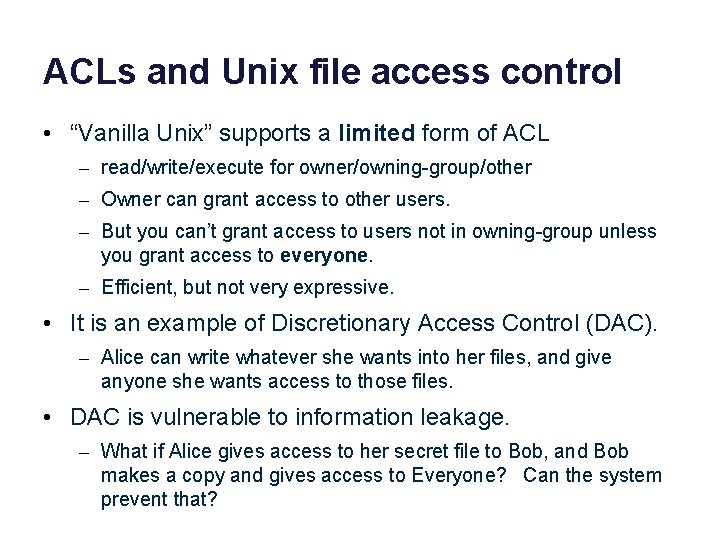 ACLs and Unix file access control

• “Vanilla Unix” supports a limited form of ACL
  – read/write/execute for owner/owning-group/other
  – Owner can grant access to other users.
  – But you can’t grant access to users not in owning-group unless you grant access to everyone.
  – Efficient, but not very expressive.

• It is an example of Discretionary Access Control (DAC).
  – Alice can write whatever she wants into her files, and give anyone she wants access to those files.

• DAC is vulnerable to information leakage.
  – What if Alice gives access to her secret file to Bob, and Bob makes a copy and gives access to Everyone? Can the system prevent that?